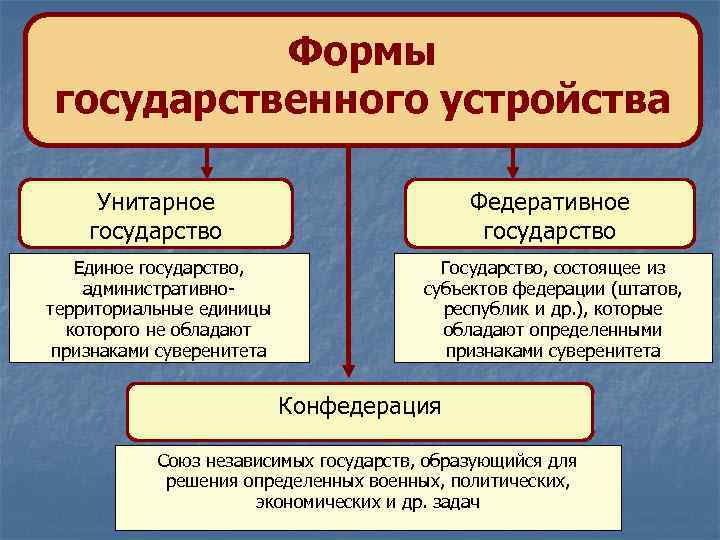 Формы государственного устройства

Унитарное государство

Единое государство, административно-территориальные единицы которого не обладают признаками суверенитета

Федеративное государство

Государство, состоящее из субъектов федерации (штатов, республик и др.), которые обладают определенными признаками суверенитета

Конфедерация

Союз независимых государств, образующийся для решения определенных военных, политических, экономических и др. задач